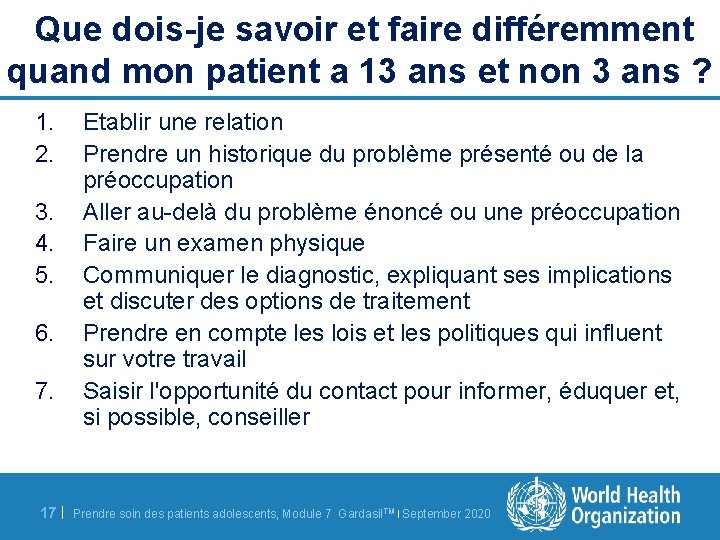 Que dois-je savoir et faire différemment quand mon patient a 13 ans et non 3 ans ?

1. Etablir une relation
2. Prendre un historique du problème présenté ou de la préoccupation
3. Aller au-delà du problème énoncé ou une préoccupation
4. Faire un examen physique
5. Communiquer le diagnostic, expliquant ses implications et discuter des options de traitement
6. Prendre en compte les lois et les politiques qui influent sur votre travail
7. Saisir l'opportunité du contact pour informer, éduquer et, si possible, conseiller

17 | Prendre soin des patients adolescents, Module 7 Gardasil™ | September 2020

World Health Organization